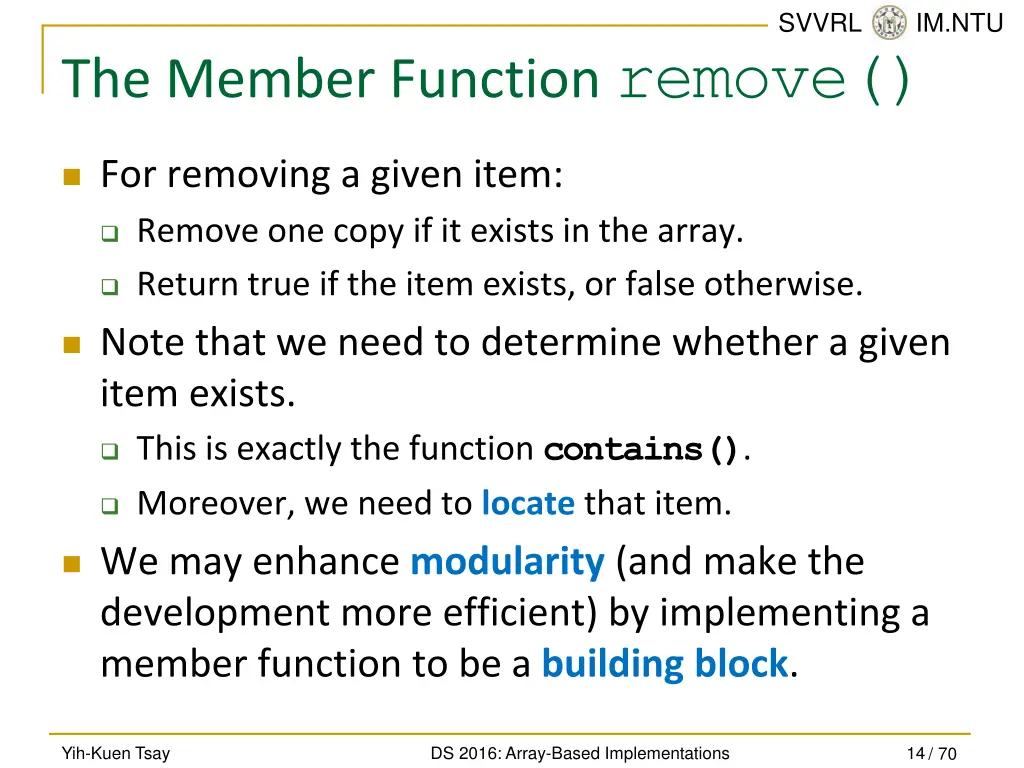 SVVRL IM.NTU

The Member Function remove()

For removing a given item:

Remove one copy if it exists in the array.

Return true if the item exists, or false otherwise.

Note that we need to determine whether a given item exists.

This is exactly the function contains().

Moreover, we need to locate that item.

We may enhance modularity (and make the development more efficient) by implementing a member function to be a building block.

Yih-Kuen Tsay DS 2016: Array-Based Implementations 14 / 70